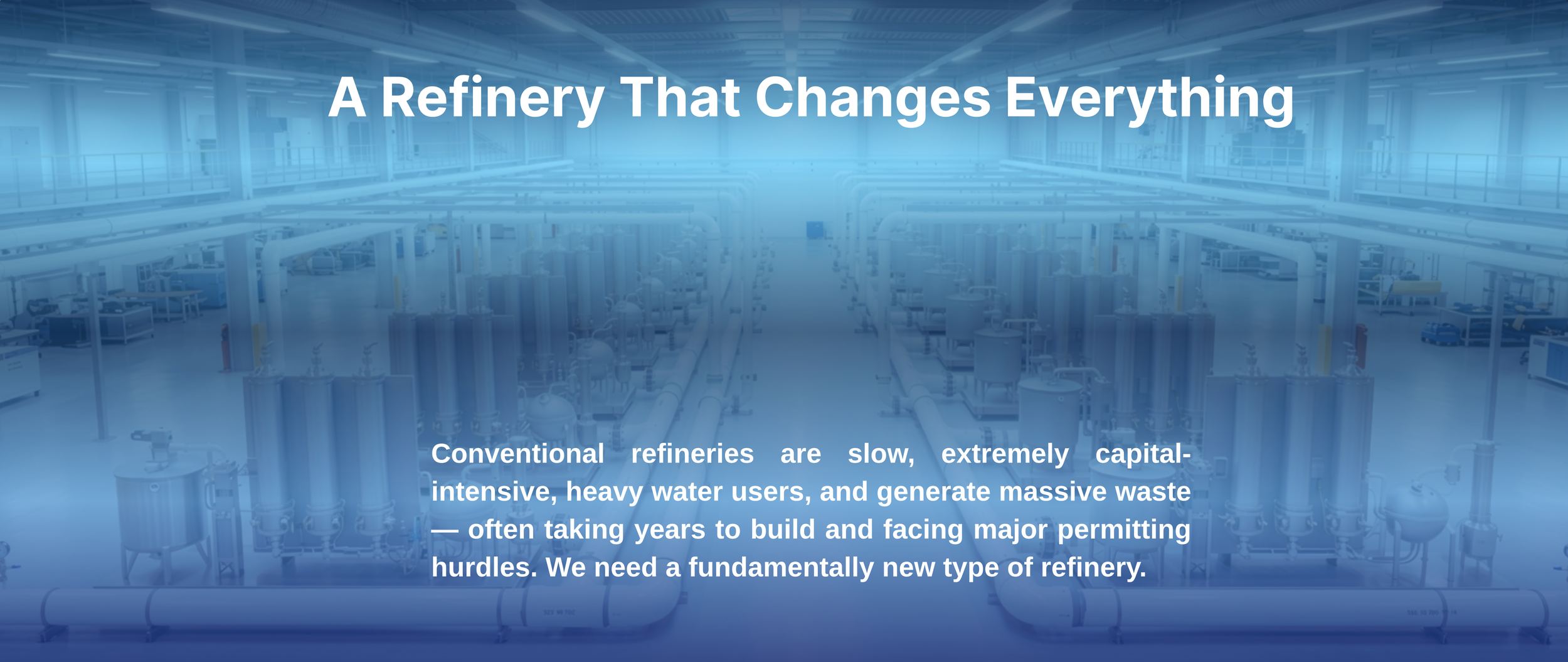 A Refinery That Changes Everything

Conventional refineries are slow, extremely capital-intensive, heavy water users, and generate massive waste — often taking years to build and facing major permitting hurdles. We need a fundamentally new type of refinery.